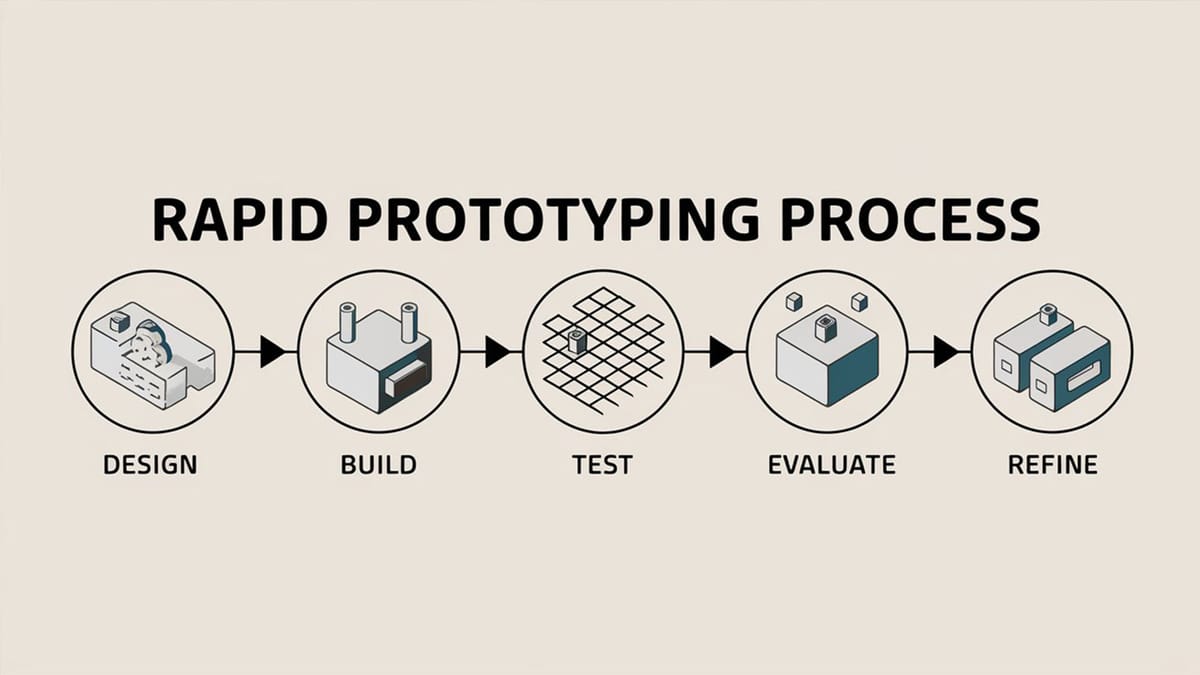 RAPID PROTOTYPING PROCESS

DESIGN

BUILD

TEST

EVALUATE

REFINE